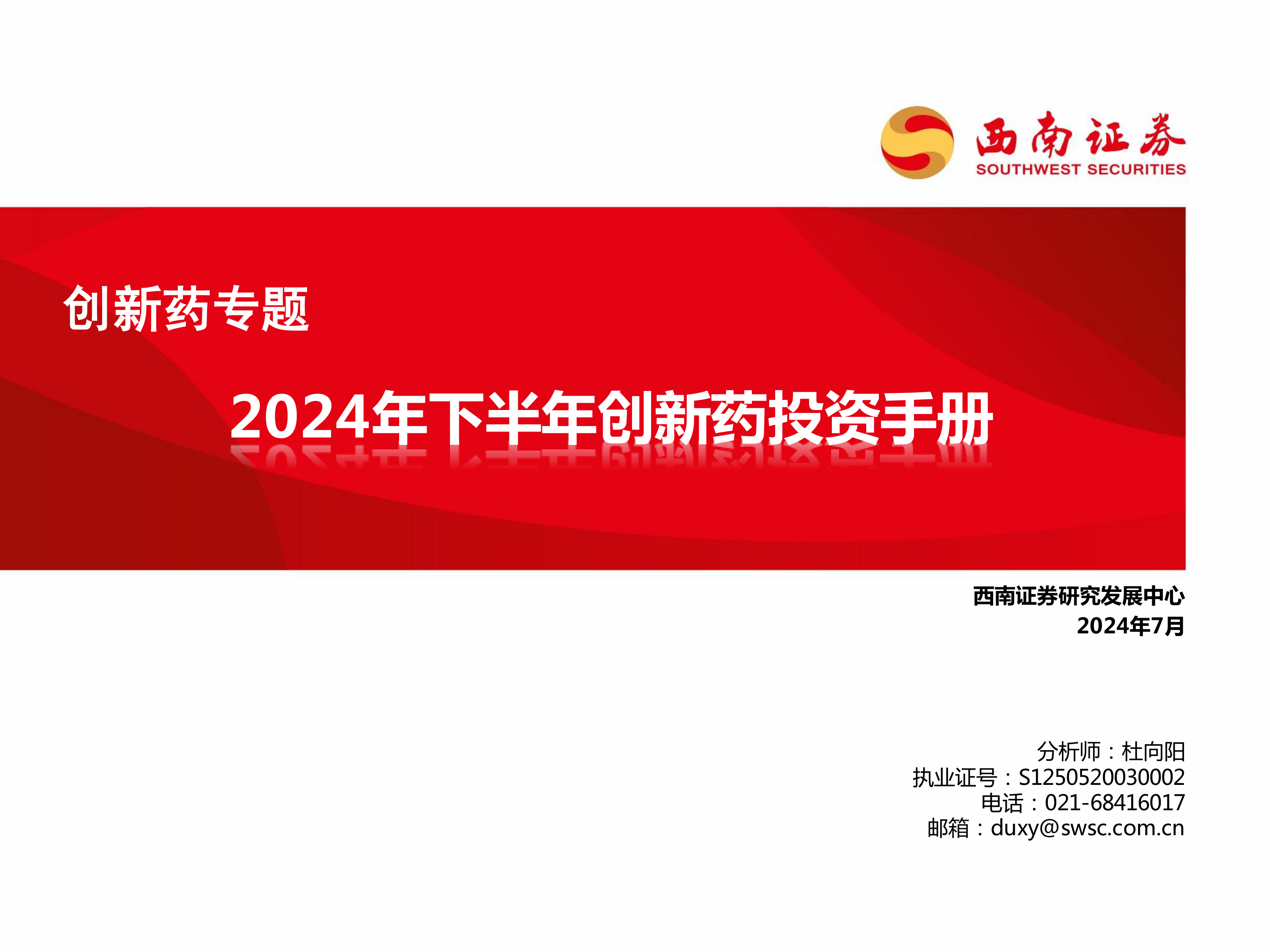 西南证券
SOUTHWEST SECURITIES

创新药专题

2024年下半年创新药投资手册

西南证券研究发展中心
2024年7月

分析师：杜向阳
执业证号：S1250520030002
电话：021-68416017
邮箱：duxy@swsc.com.cn